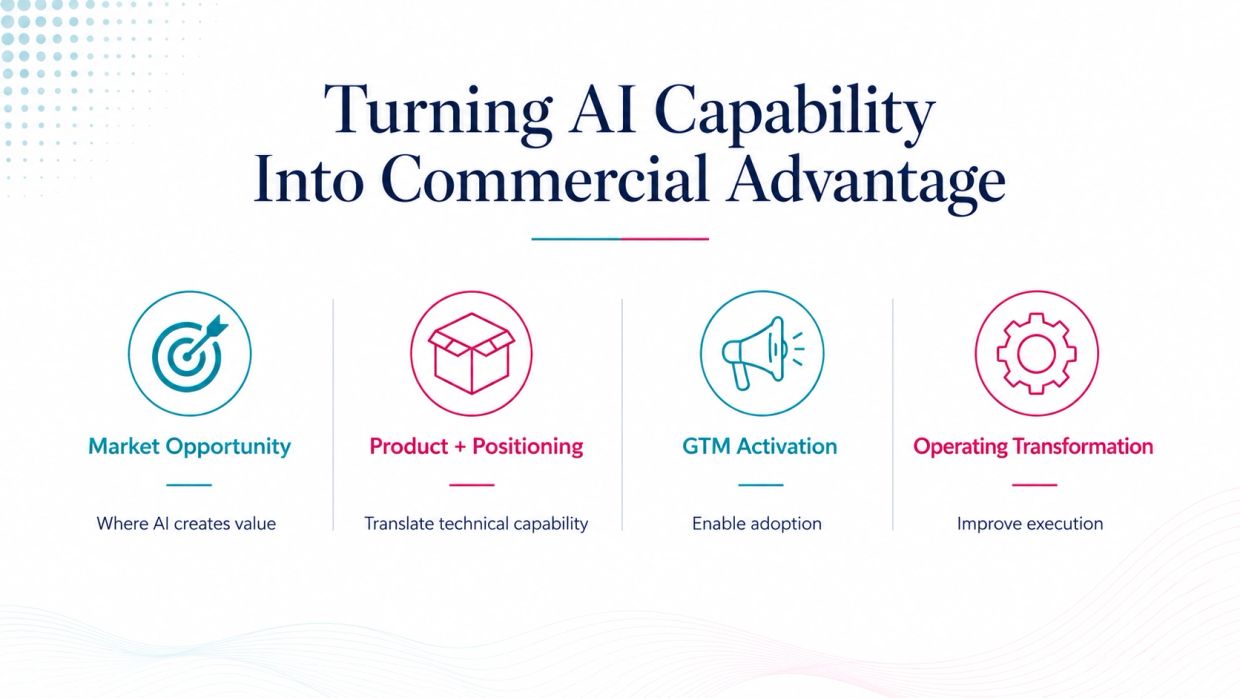 Turning AI Capability Into Commercial Advantage

Market Opportunity

Where AI creates value

Product + Positioning

Translate technical capability

GTM Activation

Enable adoption

Operating Transformation

Improve execution